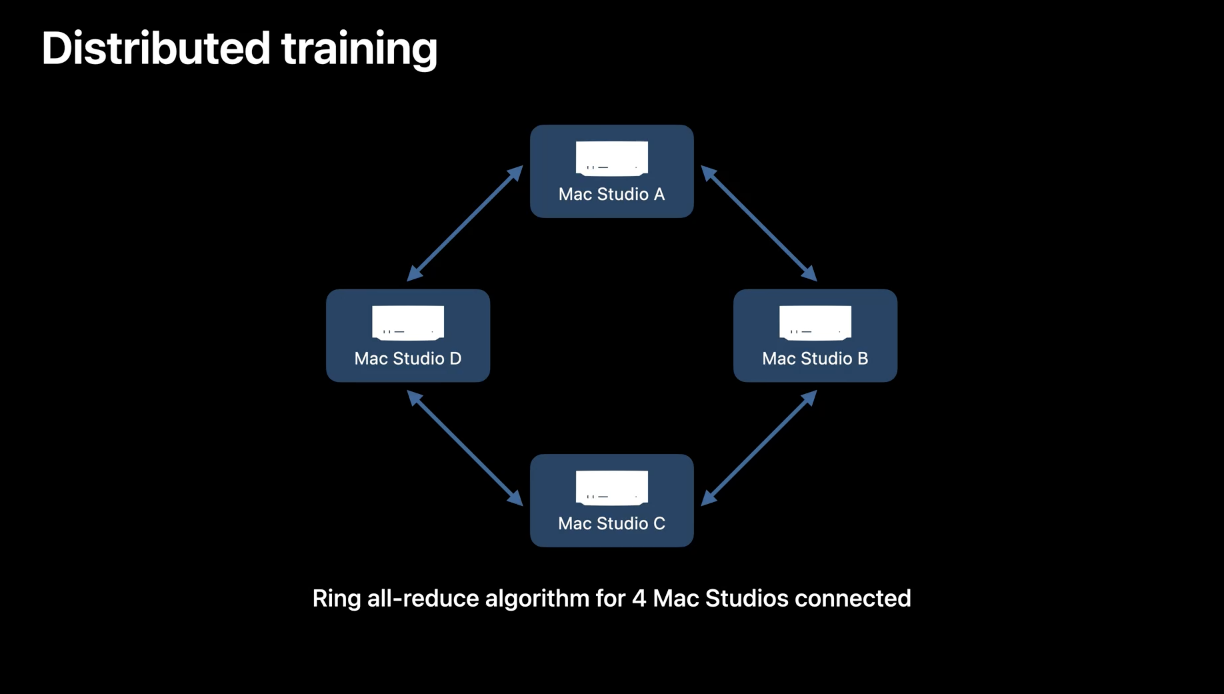 Distributed training

Mac Studio A

Mac Studio D

Mac Studio B

Mac Studio C

Ring all-reduce algorithm for 4 Mac Studios connected